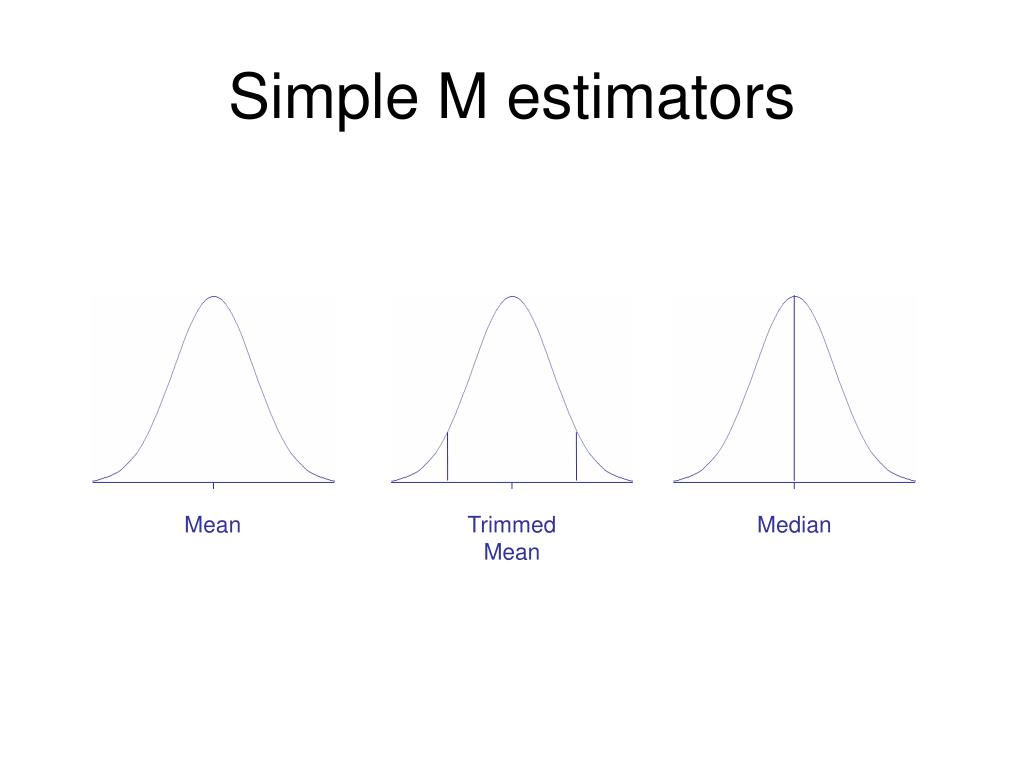 Simple M estimators

Mean

Trimmed Mean

Median